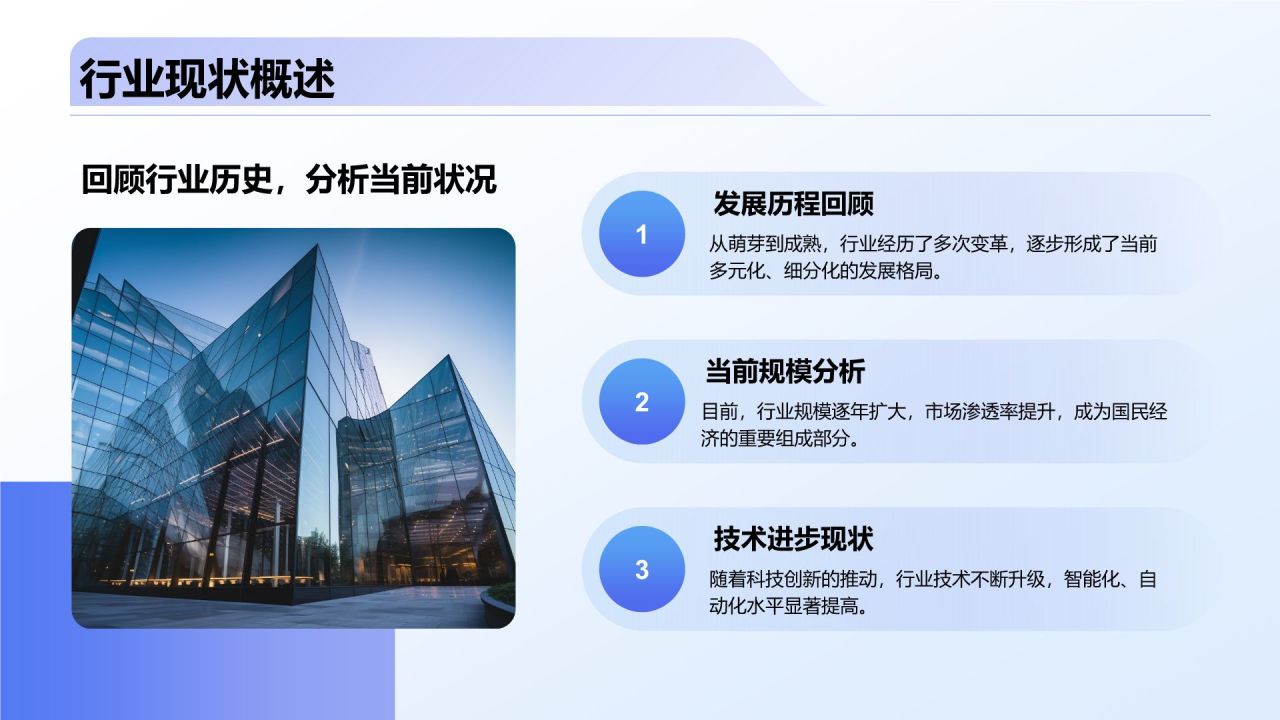 行业现状概述

回顾行业历史，分析当前状况

1

发展历程回顾

从萌芽到成熟，行业经历了多次变革，逐步形成了当前多元化、细分化的发展格局。

2

当前规模分析

目前，行业规模逐年扩大，市场渗透率提升，成为国民经济的重要组成部分。

3

技术进步现状

随着科技创新的推动，行业技术不断升级，智能化、自动化水平显著提高。